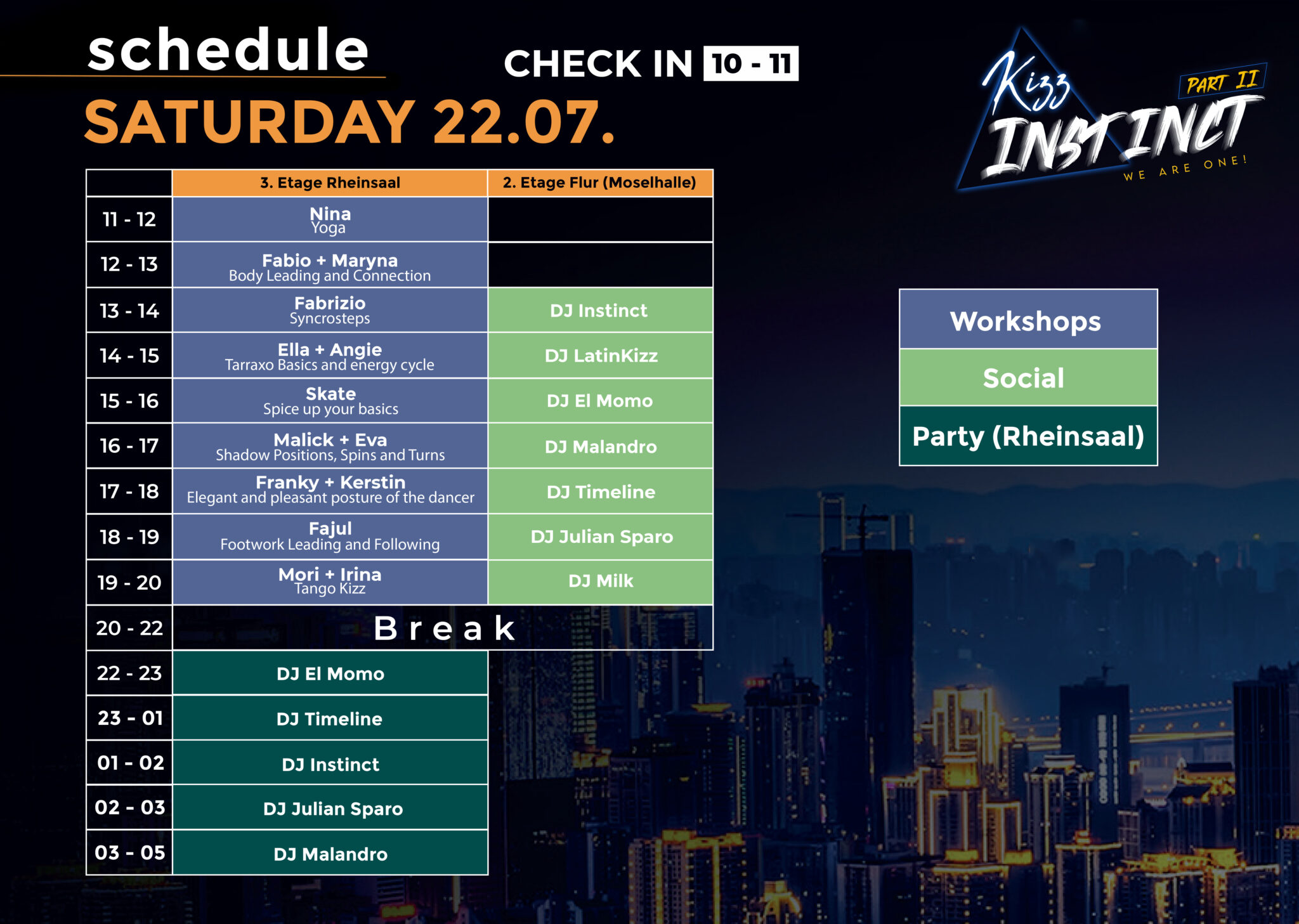 schedule

CHECK IN 10 - 11

SATURDAY 22.07.

Kizz INSTINCT PART II WE ARE ONE!

| | 3. Etage Rheinsaal | 2. Etage Flur (Moselhalle) |
|---|---|---|
| 11 - 12 | Nina Yoga | |
| 12 - 13 | Fabio + Maryna Body Leading and Connection | |
| 13 - 14 | Fabrizio Syncrosteps | DJ Instinct |
| 14 - 15 | Ella + Angie Tarraxo Basics and energy cycle | DJ LatinKizz |
| 15 - 16 | Skate Spice up your basics | DJ El Momo |
| 16 - 17 | Malick + Eva Shadow Positions, Spins and Turns | DJ Malandro |
| 17 - 18 | Franky + Kerstin Elegant and pleasant posture of the dancer | DJ Timeline |
| 18 - 19 | Fajul Footwork Leading and Following | DJ Julian Sparo |
| 19 - 20 | Mori + Irina Tango Kizz | DJ Milk |
| 20 - 22 | Break | |
| 22 - 23 | DJ El Momo | |
| 23 - 01 | DJ Timeline | |
| 01 - 02 | DJ Instinct | |
| 02 - 03 | DJ Julian Sparo | |
| 03 - 05 | DJ Malandro | |

Workshops

Social

Party (Rheinsaal)